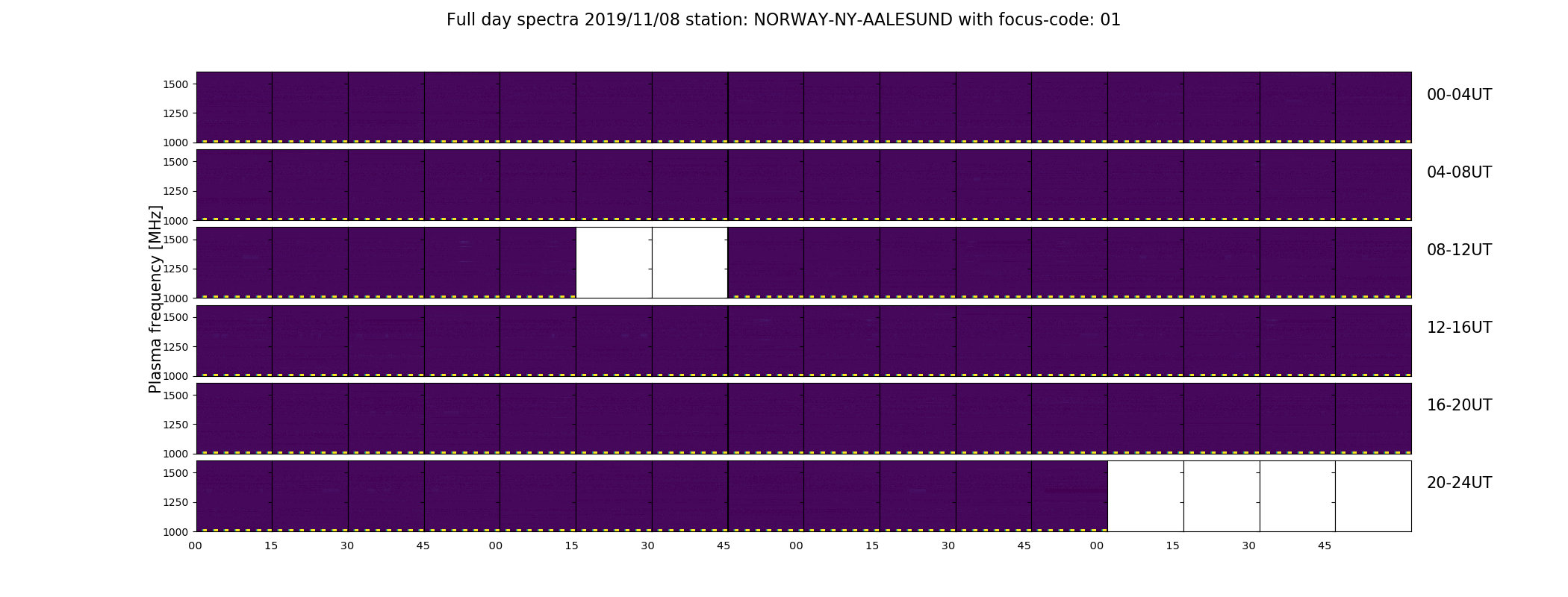 Full day spectra 2019/11/08 station: NORWAY-NY-AALESUND with focus-code: 01

Plasma frequency [MHz]

1500
1250
1000
00-04UT

1500
1250
1000
04-08UT

1500
1250
1000
08-12UT

1500
1250
1000
12-16UT

1500
1250
1000
16-20UT

1500
1250
1000
20-24UT

00 15 30 45 00 15 30 45 00 15 30 45 00 15 30 45